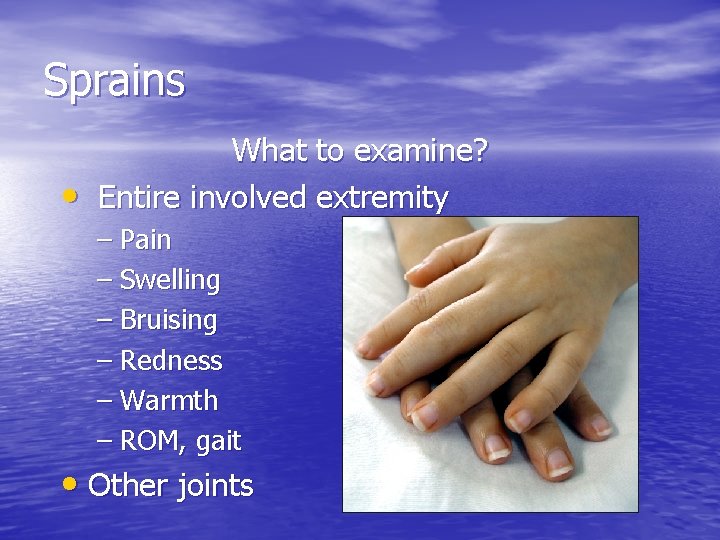 Sprains

What to examine?

• Entire involved extremity
– Pain
– Swelling
– Bruising
– Redness
– Warmth
– ROM, gait

• Other joints